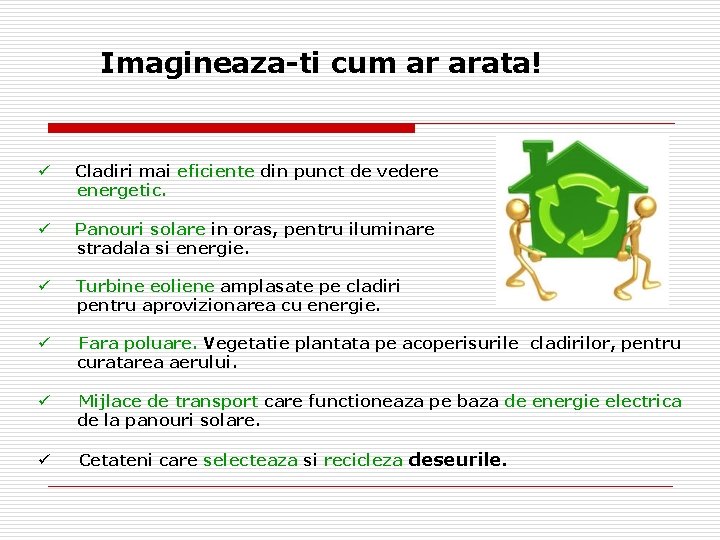 Imagineaza-ti cum ar arata!

✓ Cladiri mai eficiente din punct de vedere energetic.

✓ Panouri solare in oras, pentru iluminare stradala si energie.

✓ Turbine eoliene amplasate pe cladiri pentru aprovizionarea cu energie.

✓ Fara poluare. Vegetatie plantata pe acoperisurile cladirilor, pentru curatarea aerului.

✓ Mijlace de transport care functioneaza pe baza de energie electrica de la panouri solare.

✓ Cetateni care selecteaza si recicleza deseurile.